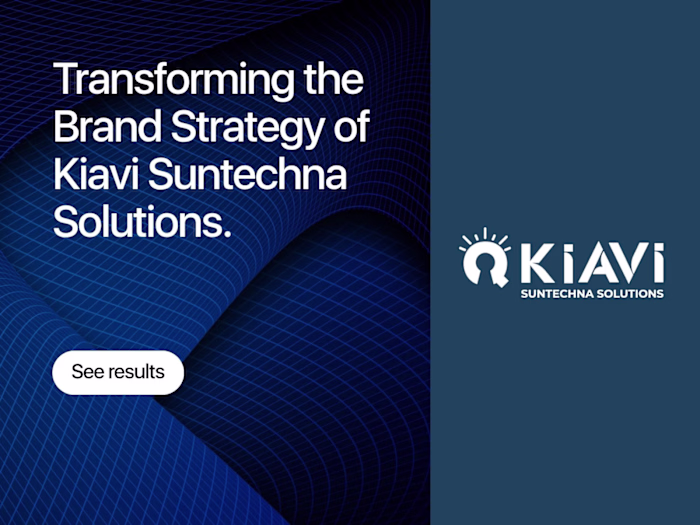 Transforming the Brand Strategy of Kiavi Suntechna Solutions.

See results

KIAVI
SUNTECHNA SOLUTIONS